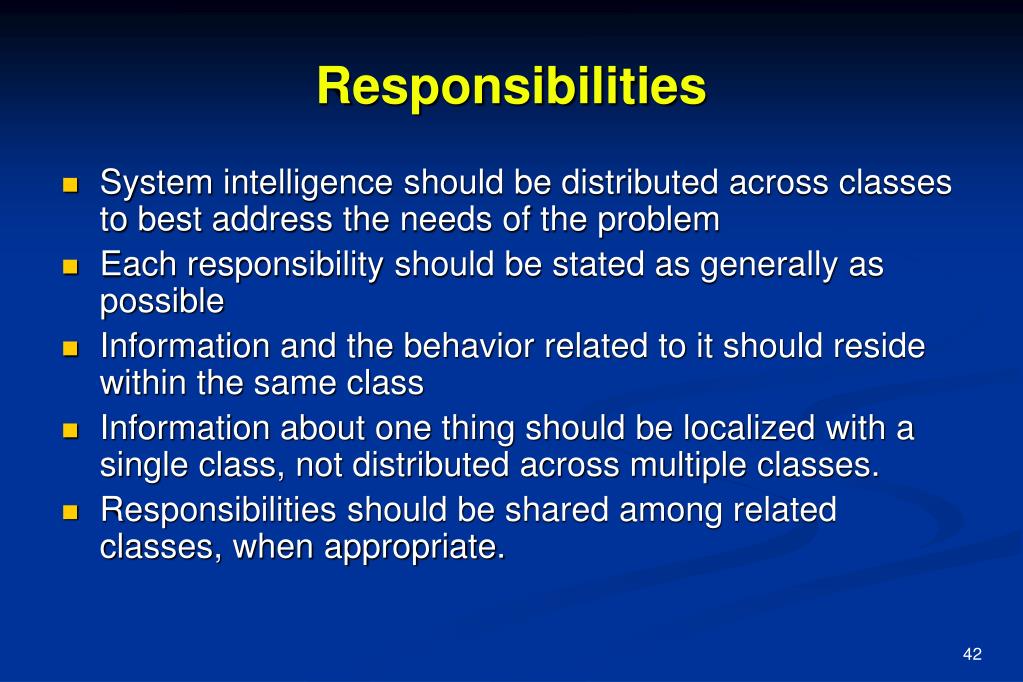 Responsibilities

- System intelligence should be distributed across classes to best address the needs of the problem
- Each responsibility should be stated as generally as possible
- Information and the behavior related to it should reside within the same class
- Information about one thing should be localized with a single class, not distributed across multiple classes.
- Responsibilities should be shared among related classes, when appropriate.

42